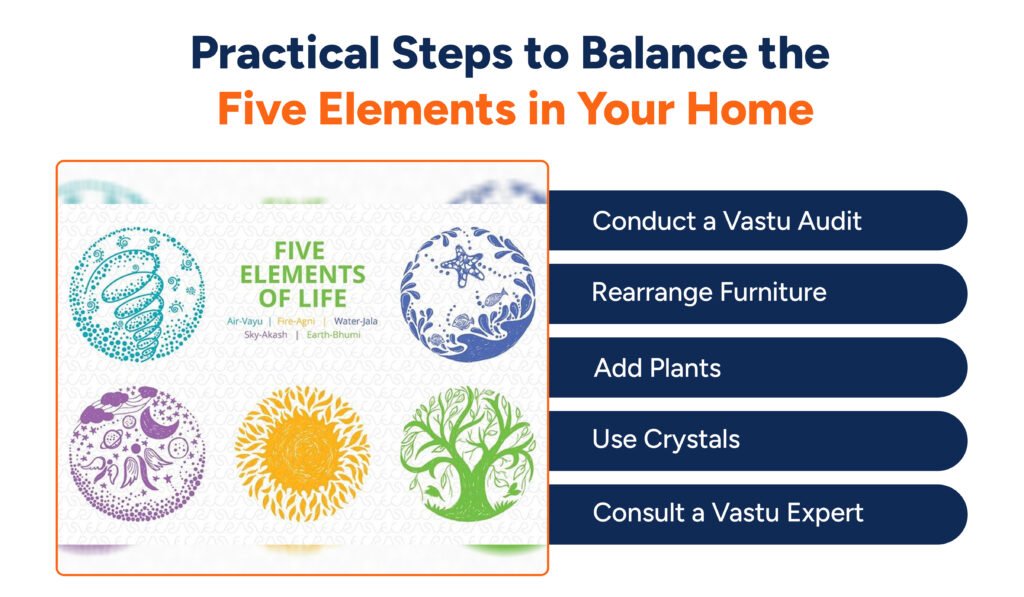 Practical Steps to Balance the Five Elements in Your Home

FIVE ELEMENTS OF LIFE

Air-Vayu | Fire-Agni | Water-Jala
Sky-Akash | Earth-Bhumi

Conduct a Vastu Audit

Rearrange Furniture

Add Plants

Use Crystals

Consult a Vastu Expert